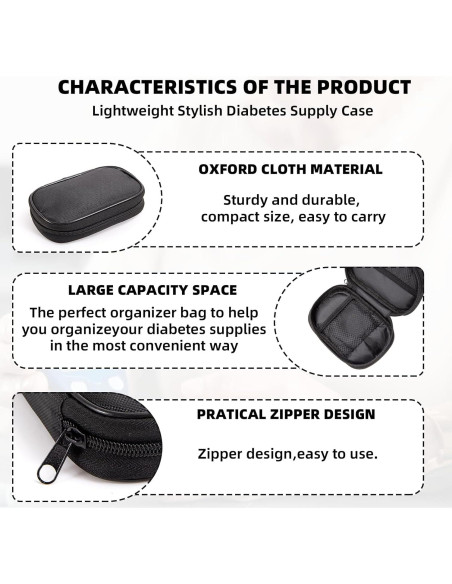 CHARACTERISTICS OF THE PRODUCT

Lightweight Stylish Diabetes Supply Case

OXFORD CLOTH MATERIAL

Sturdy and durable, compact size, easy to carry

LARGE CAPACITY SPACE

The perfect organizer bag to help you organizeyour diabetes supplies in the most convenient way

PRATICAL ZIPPER DESIGN

Zipper design,easy to use.